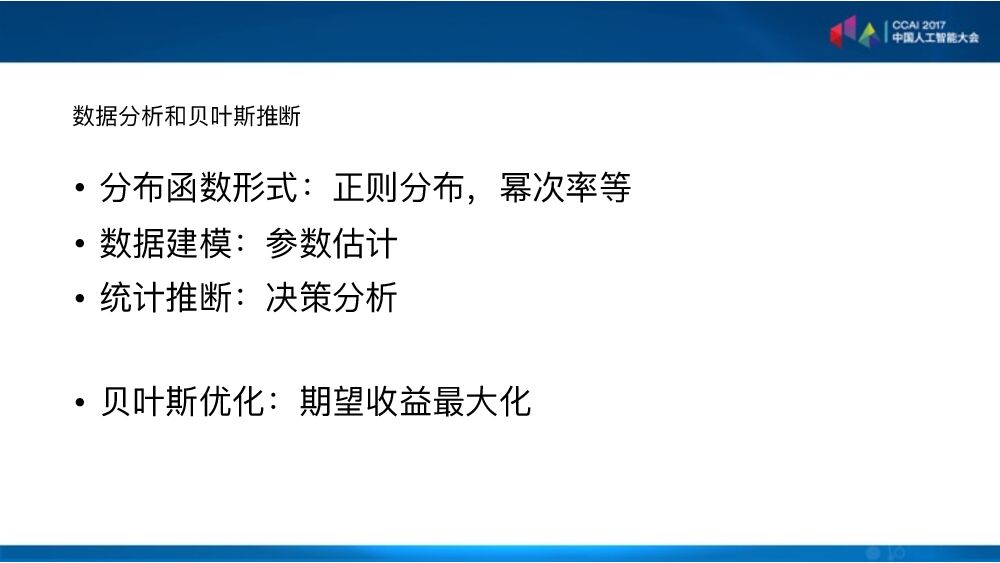 CCAI 2017
中国人工智能大会

数据分析和贝叶斯推断

• 分布函数形式：正则分布，幂次率等
• 数据建模：参数估计
• 统计推断：决策分析

• 贝叶斯优化：期望收益最大化